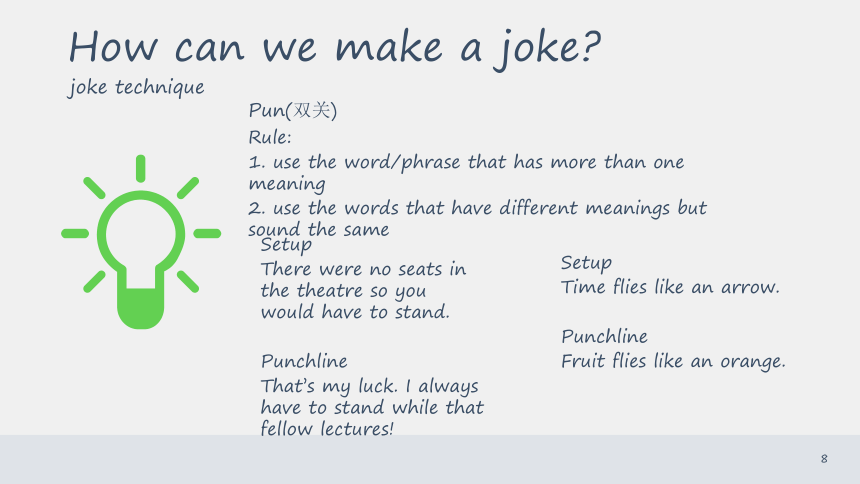 How can we make a joke?

joke technique

Pun(双关)

Rule:

1. use the word/phrase that has more than one meaning

2. use the words that have different meanings but sound the same

Setup

There were no seats in the theatre so you would have to stand.

Punchline

That's my luck. I always have to stand while that fellow lectures!

Setup

Time flies like an arrow.

Punchline

Fruit flies like an orange.

8